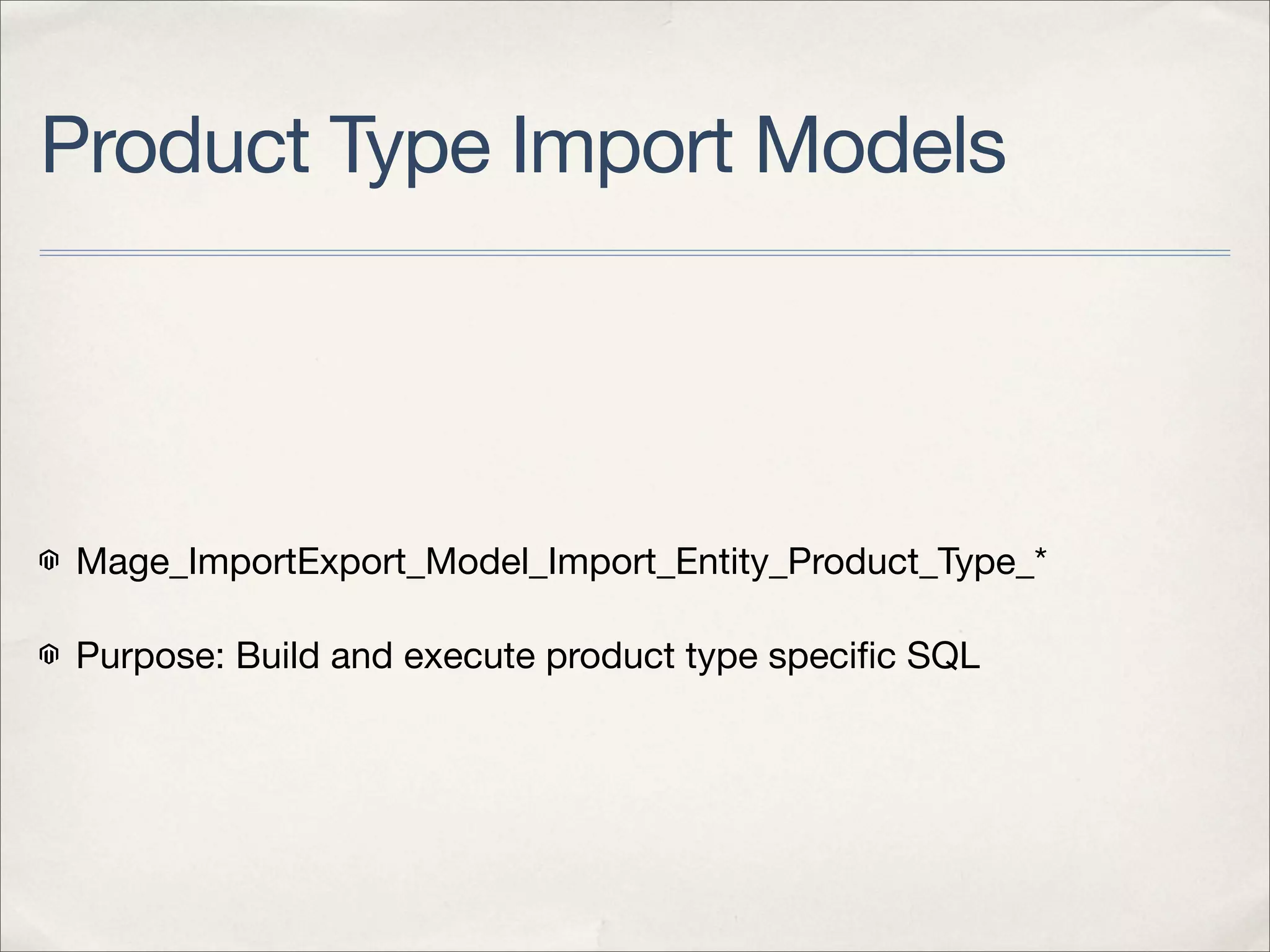 Product Type Import Models

Mage_ImportExport_Model_Import_Entity_Product_Type_*

Purpose: Build and execute product type specific SQL